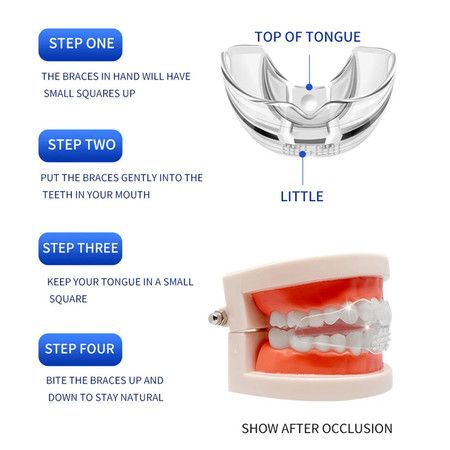 STEP ONE

THE BRACES IN HAND WILL HAVE SMALL SQUARES UP

STEP TWO

PUT THE BRACES GENTLY INTO THE TEETH IN YOUR MOUTH

STEP THREE

KEEP YOUR TONGUE IN A SMALL SQUARE

STEP FOUR

BITE THE BRACES UP AND DOWN TO STAY NATURAL

TOP OF TONGUE

LITTLE

SHOW AFTER OCCLUSION